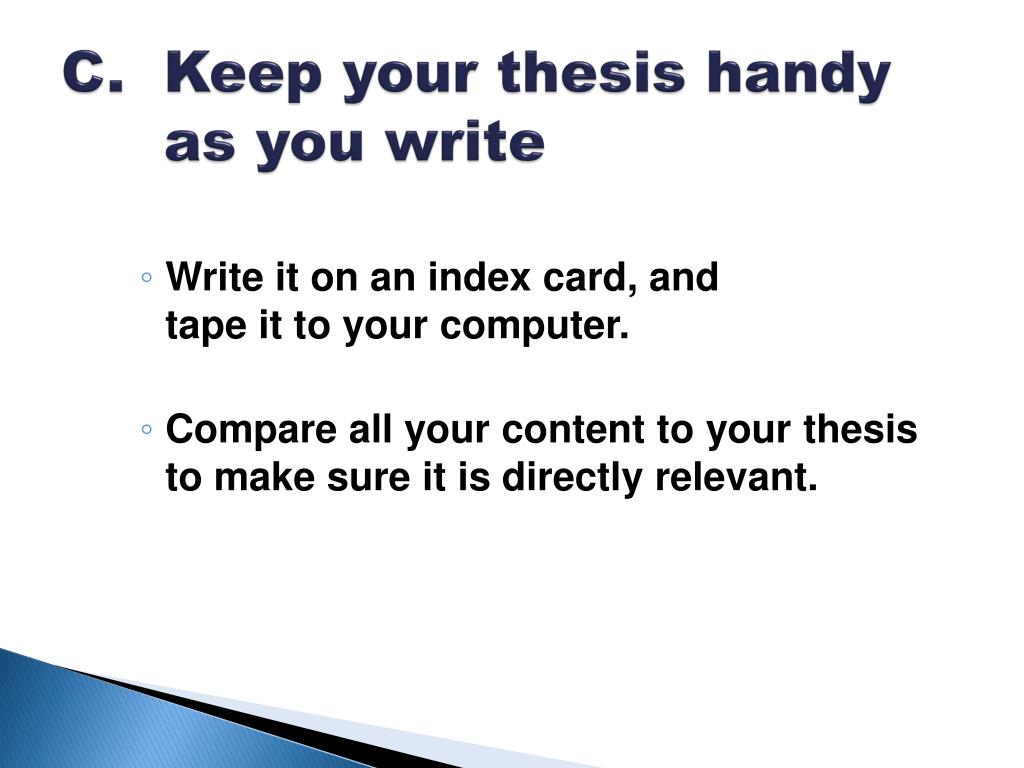 C. Keep your thesis handy as you write

◦ Write it on an index card, and tape it to your computer.

◦ Compare all your content to your thesis to make sure it is directly relevant.